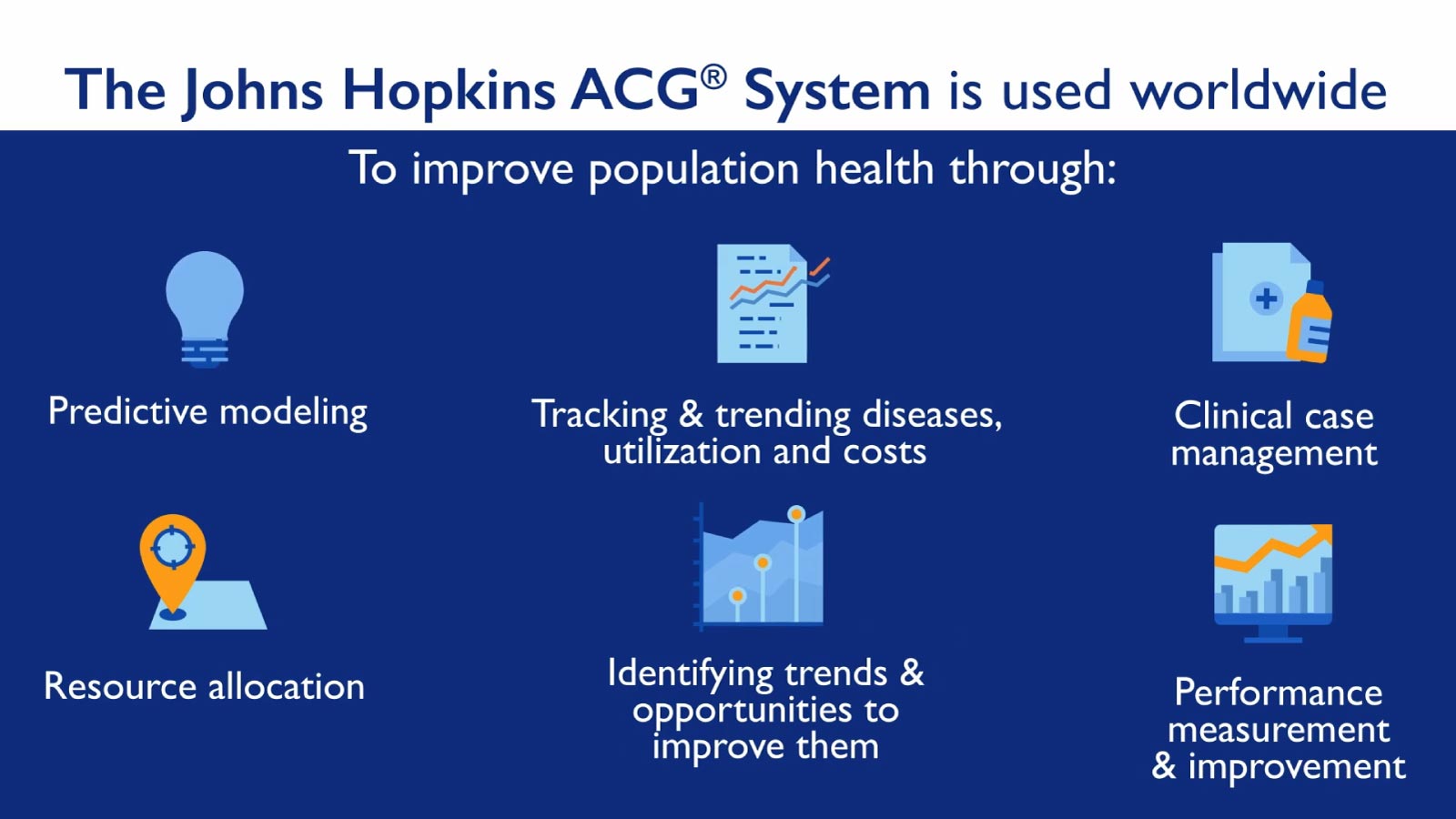 The Johns Hopkins ACG® System is used worldwide

To improve population health through:

Predictive modeling

Tracking & trending diseases, utilization and costs

Clinical case management

Resource allocation

Identifying trends & opportunities to improve them

Performance measurement & improvement